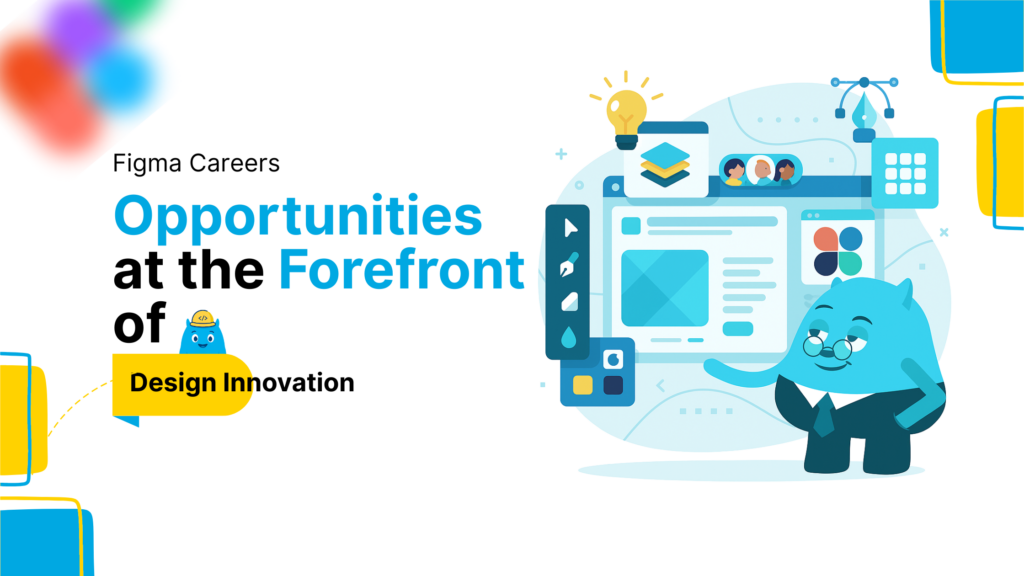 Figma Careers

Opportunities at the Forefront of

Design Innovation